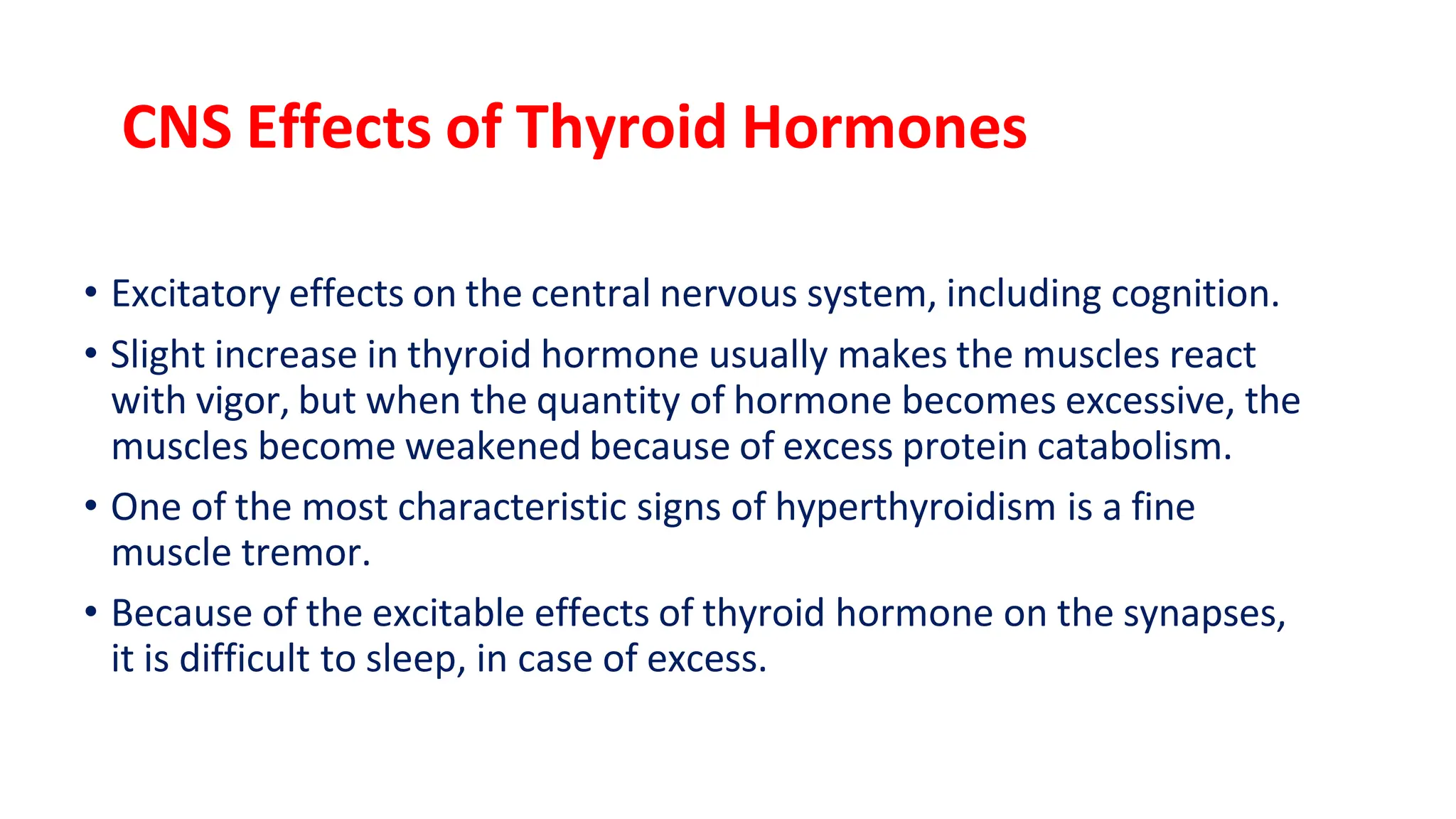 CNS Effects of Thyroid Hormones

• Excitatory effects on the central nervous system, including cognition.

• Slight increase in thyroid hormone usually makes the muscles react with vigor, but when the quantity of hormone becomes excessive, the muscles become weakened because of excess protein catabolism.

• One of the most characteristic signs of hyperthyroidism is a fine muscle tremor.

• Because of the excitable effects of thyroid hormone on the synapses, it is difficult to sleep, in case of excess.